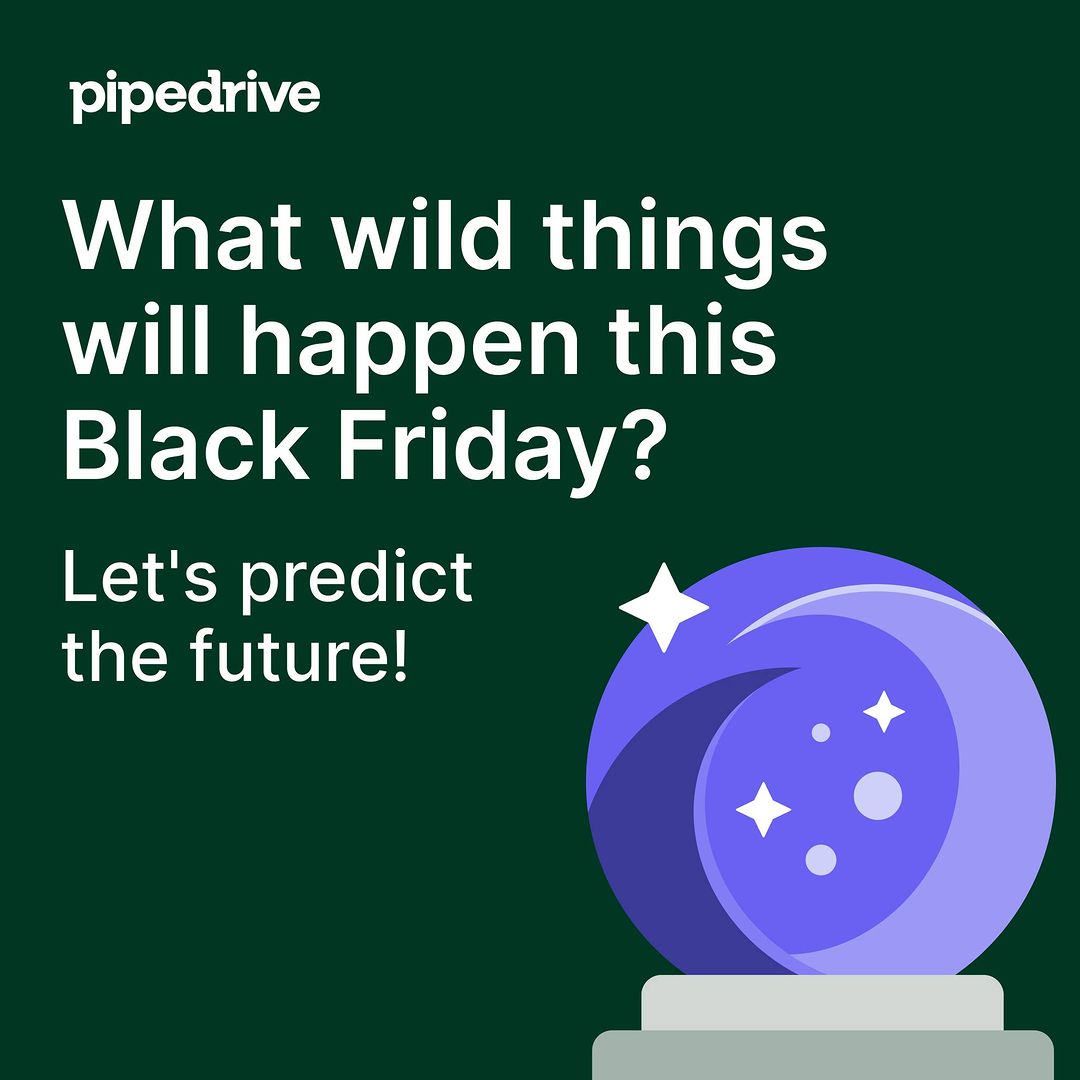 pipedrive

What wild things will happen this Black Friday?

Let's predict the future!